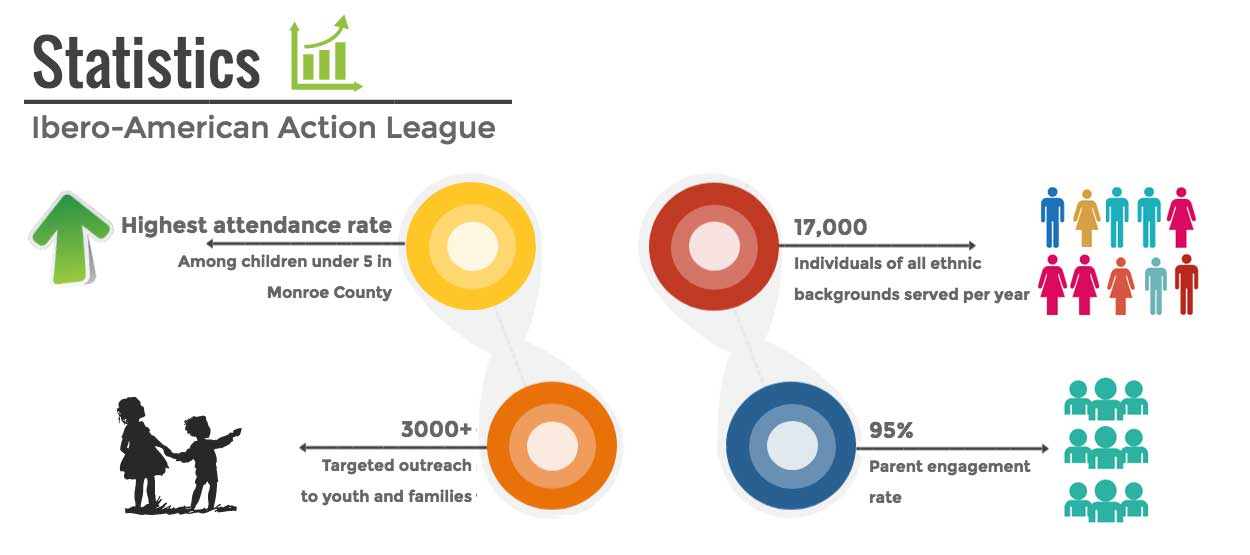 Statistics

Ibero-American Action League

Highest attendance rate
Among children under 5 in Monroe County

17,000
Individuals of all ethnic backgrounds served per year

3000+
Targeted outreach to youth and families

95%
Parent engagement rate